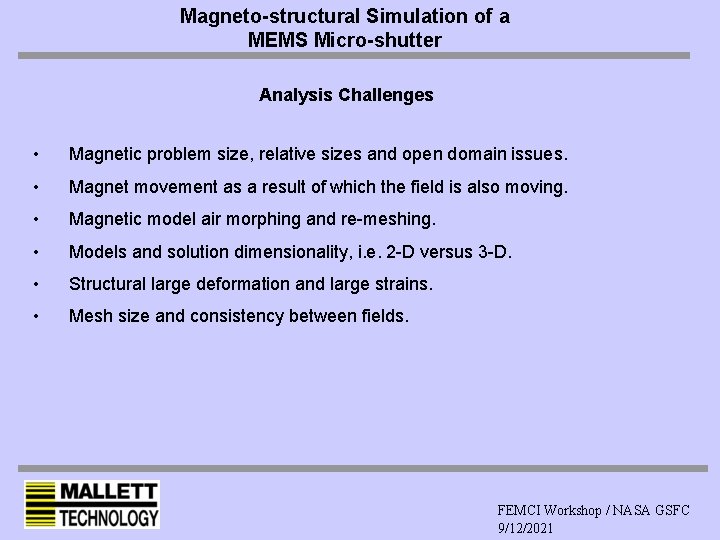 Magneto-structural Simulation of a MEMS Micro-shutter

Analysis Challenges

• Magnetic problem size, relative sizes and open domain issues.

• Magnet movement as a result of which the field is also moving.

• Magnetic model air morphing and re-meshing.

• Models and solution dimensionality, i.e. 2-D versus 3-D.

• Structural large deformation and large strains.

• Mesh size and consistency between fields.

MALLETT TECHNOLOGY

FEMCI Workshop / NASA GSFC
9/12/2021